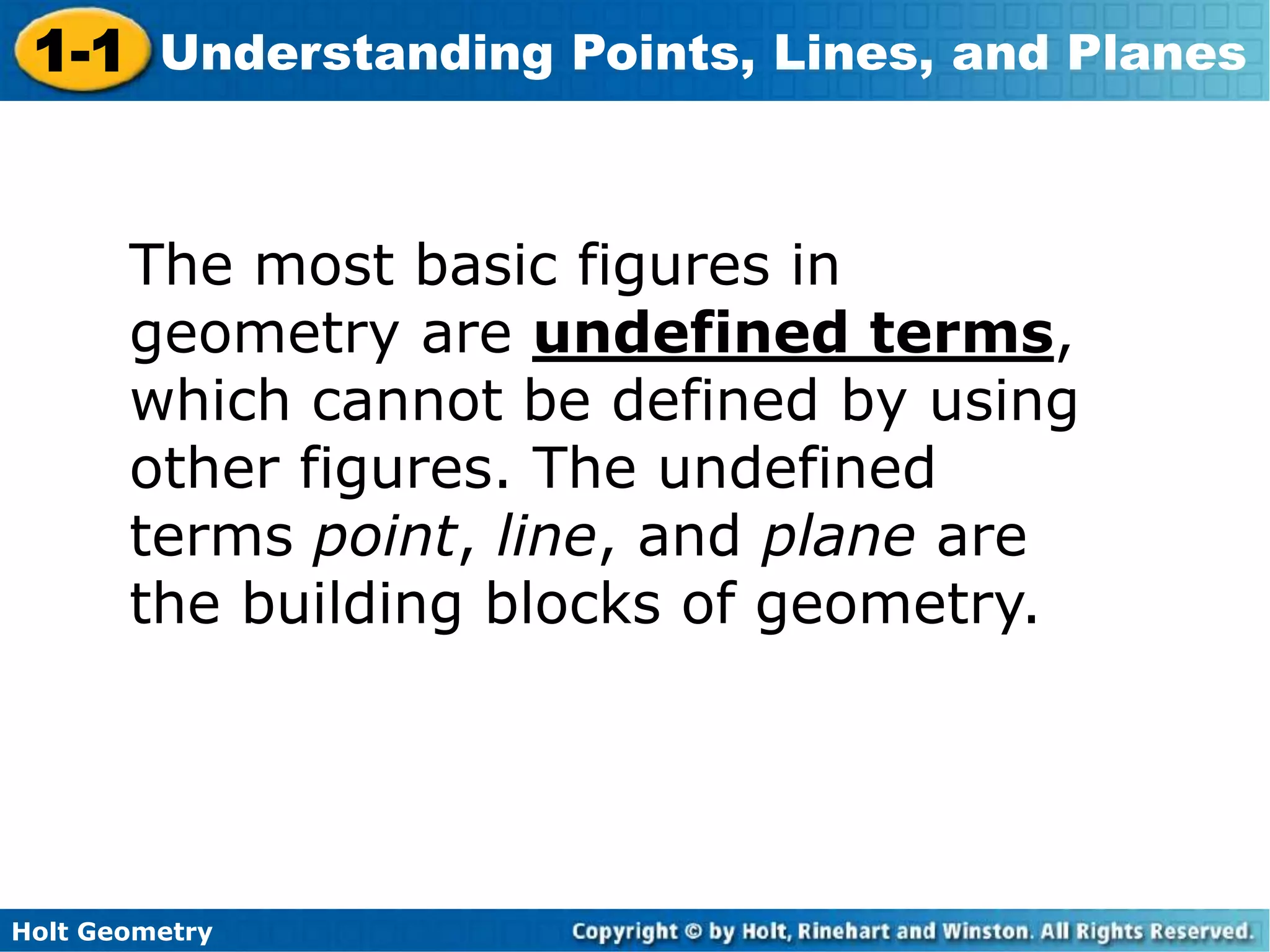 1-1 Understanding Points, Lines, and Planes

The most basic figures in geometry are undefined terms, which cannot be defined by using other figures. The undefined terms point, line, and plane are the building blocks of geometry.

Holt Geometry

Copyright © by Holt, Rinehart and Winston. All Rights Reserved.